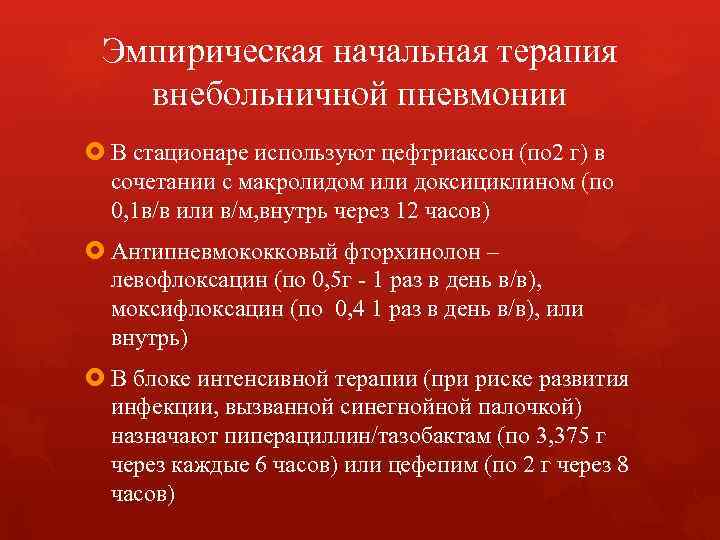 Эмпирическая начальная терапия внебольничной пневмонии

В стационаре используют цефтриаксон (по2 г) в сочетании с макролидом или доксициклином (по 0,1в/в или в/м,внутрь через 12 часов)

Антипневмококковый фторхинолон – левофлоксацин (по 0,5г - 1 раз в день в/в), моксифлоксацин (по  0,4 1 раз в день в/в), или внутрь)

В блоке интенсивной терапии (при риске развития инфекции, вызванной синегнойной палочкой) назначают пиперациллин/тазобактам (по 3,375 г через каждые 6 часов) или цефепим (по 2 г через 8 часов)